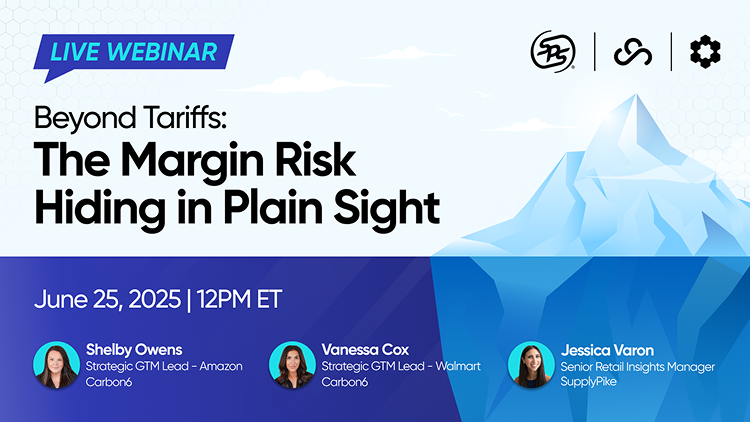 LIVE WEBINAR

SPS

Beyond Tariffs:
The Margin Risk Hiding in Plain Sight

June 25, 2025 | 12PM ET

Shelby Owens
Strategic GTM Lead - Amazon
Carbon6

Vanessa Cox
Strategic GTM Lead - Walmart
Carbon6

Jessica Varon
Senior Retail Insights Manager
SupplyPike